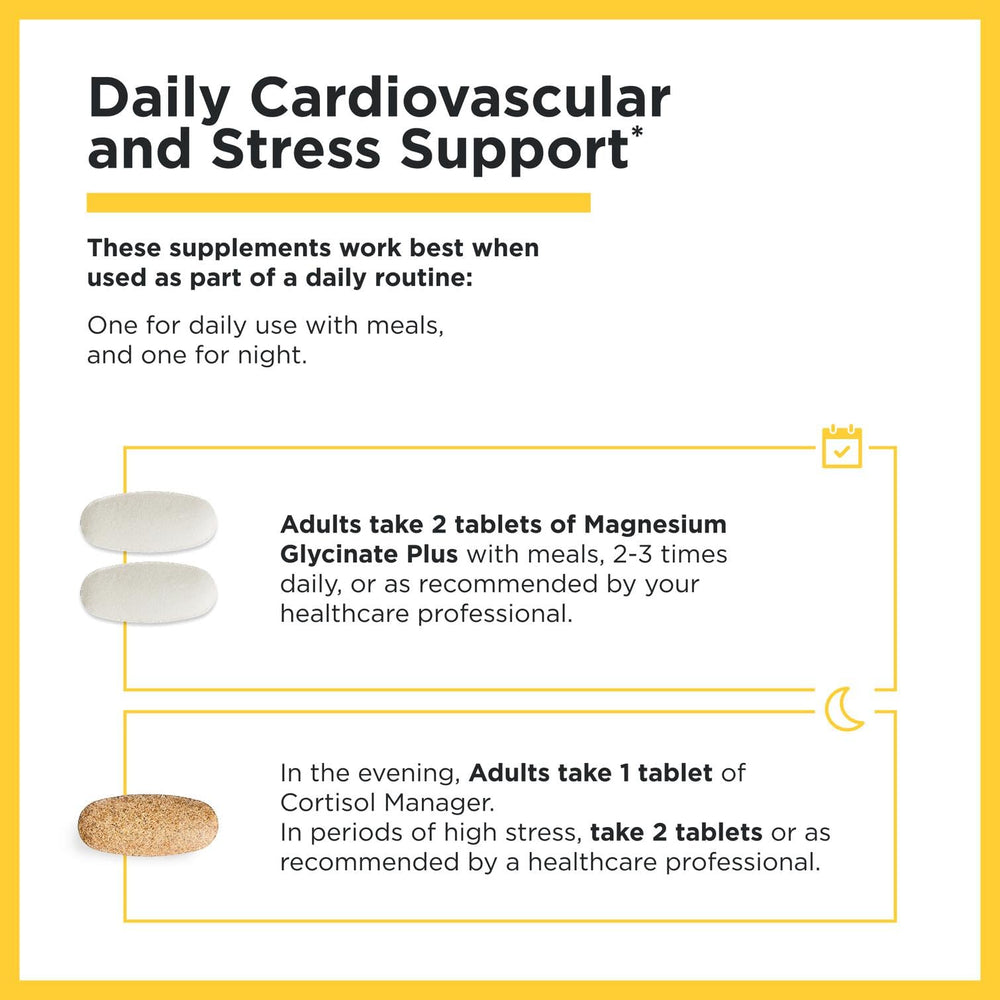 Daily Cardiovascular and Stress Support*

These supplements work best when used as part of a daily routine:

One for daily use with meals, and one for night.

Adults take 2 tablets of Magnesium Glycinate Plus with meals, 2-3 times daily, or as recommended by your healthcare professional.

In the evening, Adults take 1 tablet of Cortisol Manager.
In periods of high stress, take 2 tablets or as recommended by a healthcare professional.